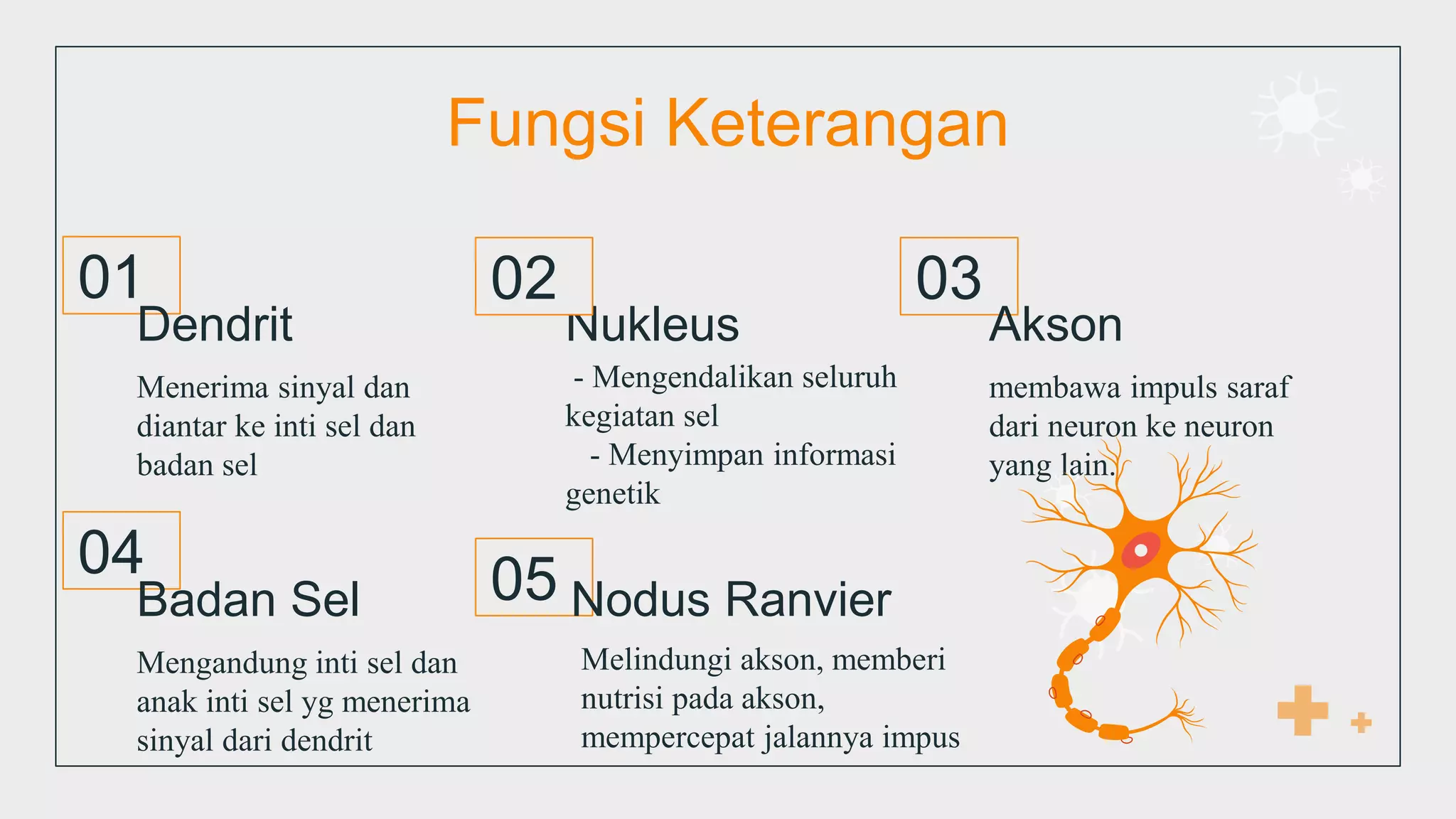 Fungsi Keterangan

01
Dendrit

Menerima sinyal dan diantar ke inti sel dan badan sel

02
Nukleus

- Mengendalikan seluruh kegiatan sel
- Menyimpan informasi genetik

03
Akson

membawa impuls saraf dari neuron ke neuron yang lain.

04
Badan Sel

Mengandung inti sel dan anak inti sel yg menerima sinyal dari dendrit

05
Nodus Ranvier

Melindungi akson, memberi nutrisi pada akson, mempercepat jalannya impus